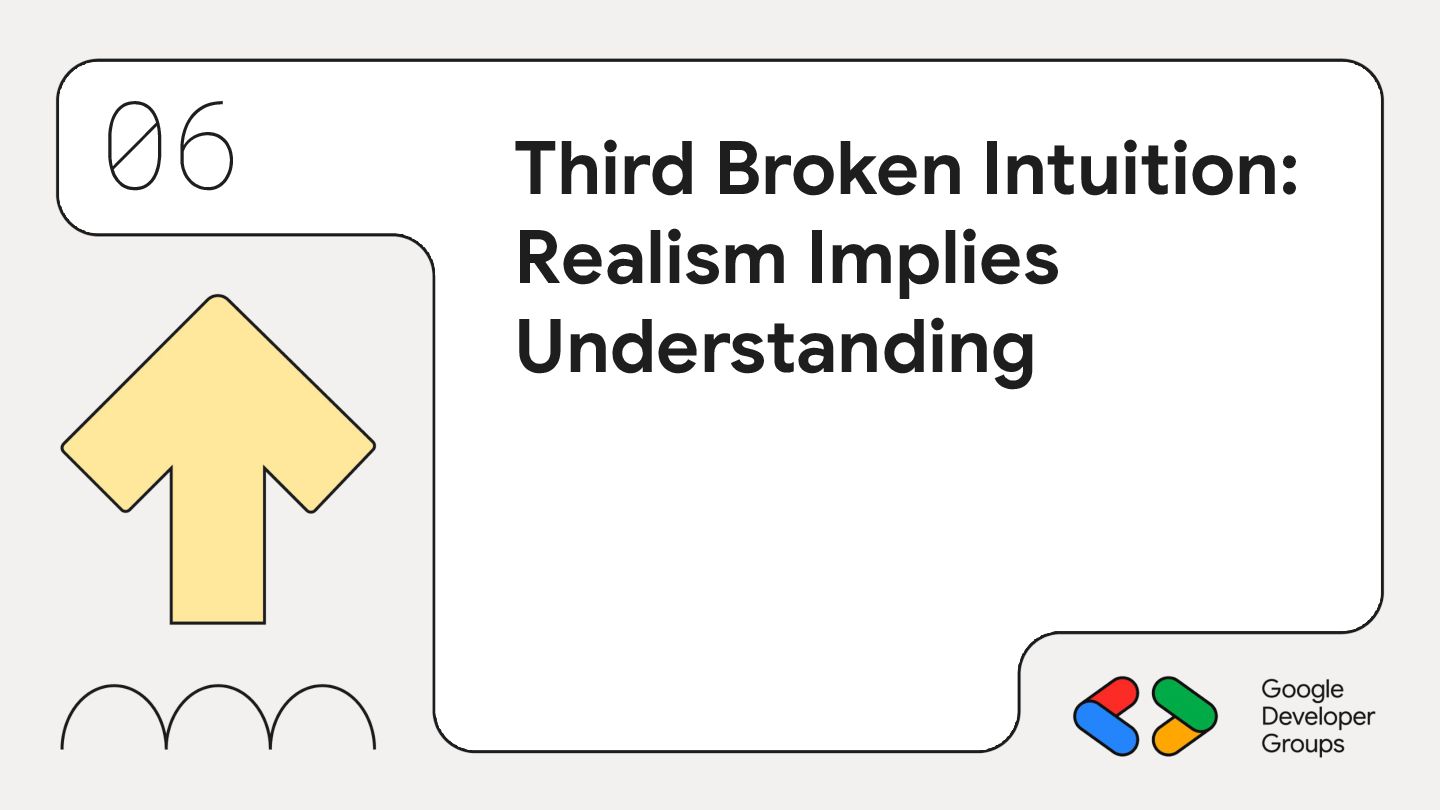 06

Third Broken Intuition: Realism Implies Understanding

Google Developer Groups